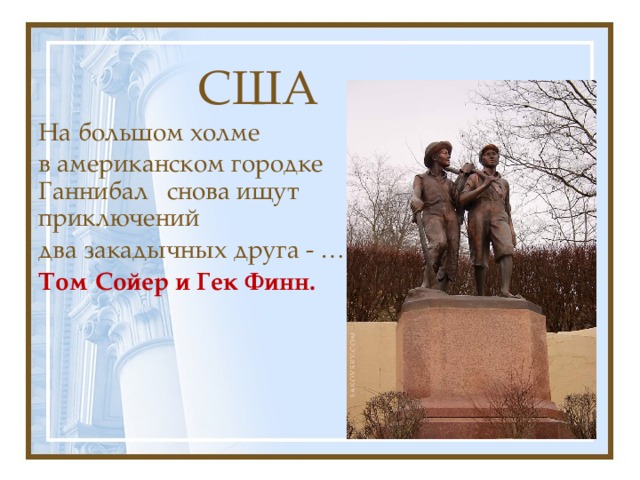 США

На большом холме
в американском городке
Ганнибал снова ищут приключений
два закадычных друга - …
Том Сойер и Гек Финн.

SAKOVSKY.COM